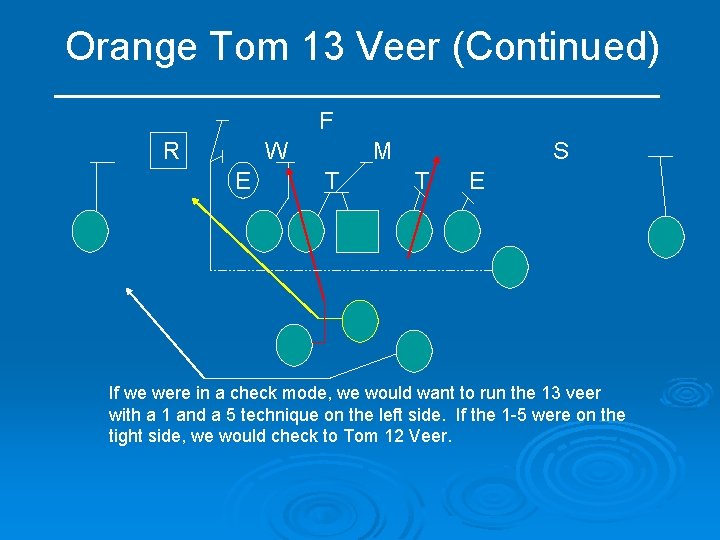 Orange Tom 13 Veer (Continued)

F

R

W

M

S

E

T

T

E

If we were in a check mode, we would want to run the 13 veer with a 1 and a 5 technique on the left side. If the 1-5 were on the tight side, we would check to Tom 12 Veer.